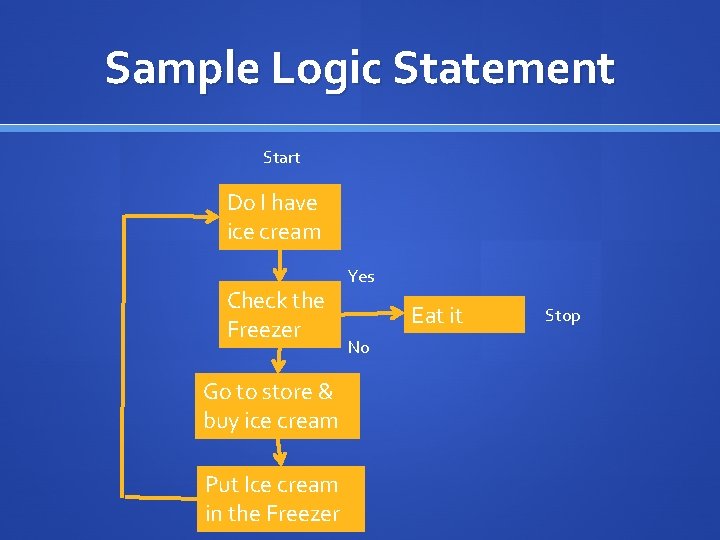 Sample Logic Statement

Start

Do I have ice cream

Yes

Check the Freezer

Eat it

Stop

No

Go to store & buy ice cream

Put Ice cream in the Freezer